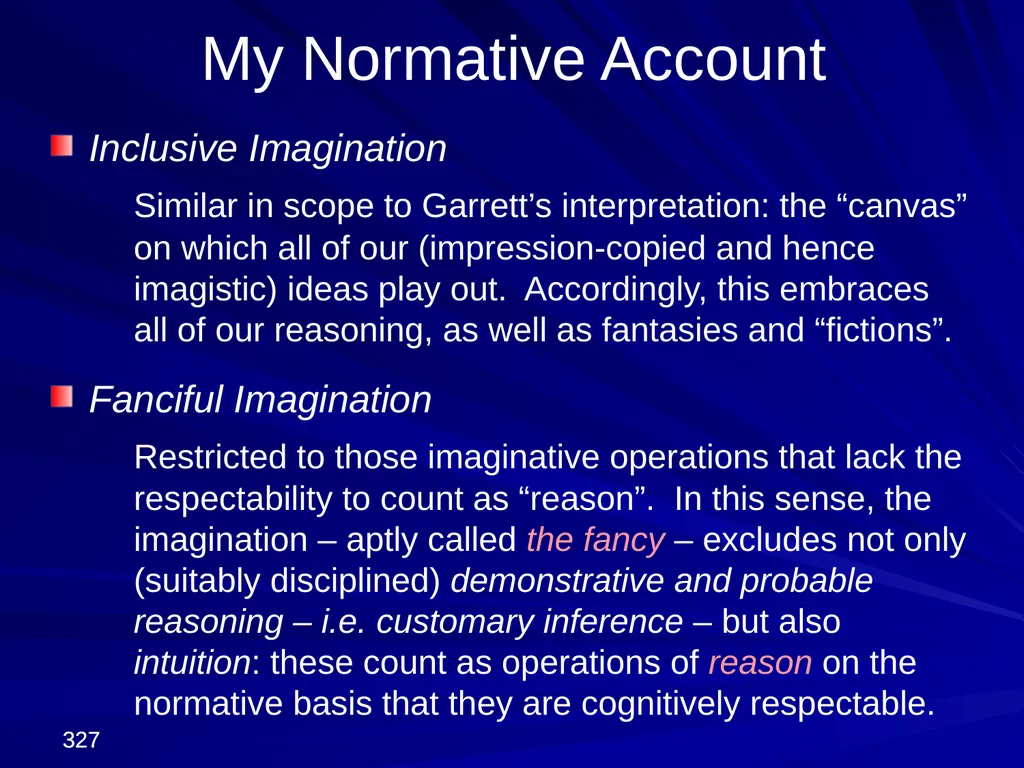 My Normative Account

Inclusive Imagination

Similar in scope to Garrett’s interpretation: the “canvas” on which all of our (impression-copied and hence imagistic) ideas play out. Accordingly, this embraces all of our reasoning, as well as fantasies and “fictions”.

Fanciful Imagination

Restricted to those imaginative operations that lack the respectability to count as “reason”. In this sense, the imagination – aptly called the fancy – excludes not only (suitably disciplined) demonstrative and probable reasoning – i.e. customary inference – but also intuition: these count as operations of reason on the normative basis that they are cognitively respectable.

327